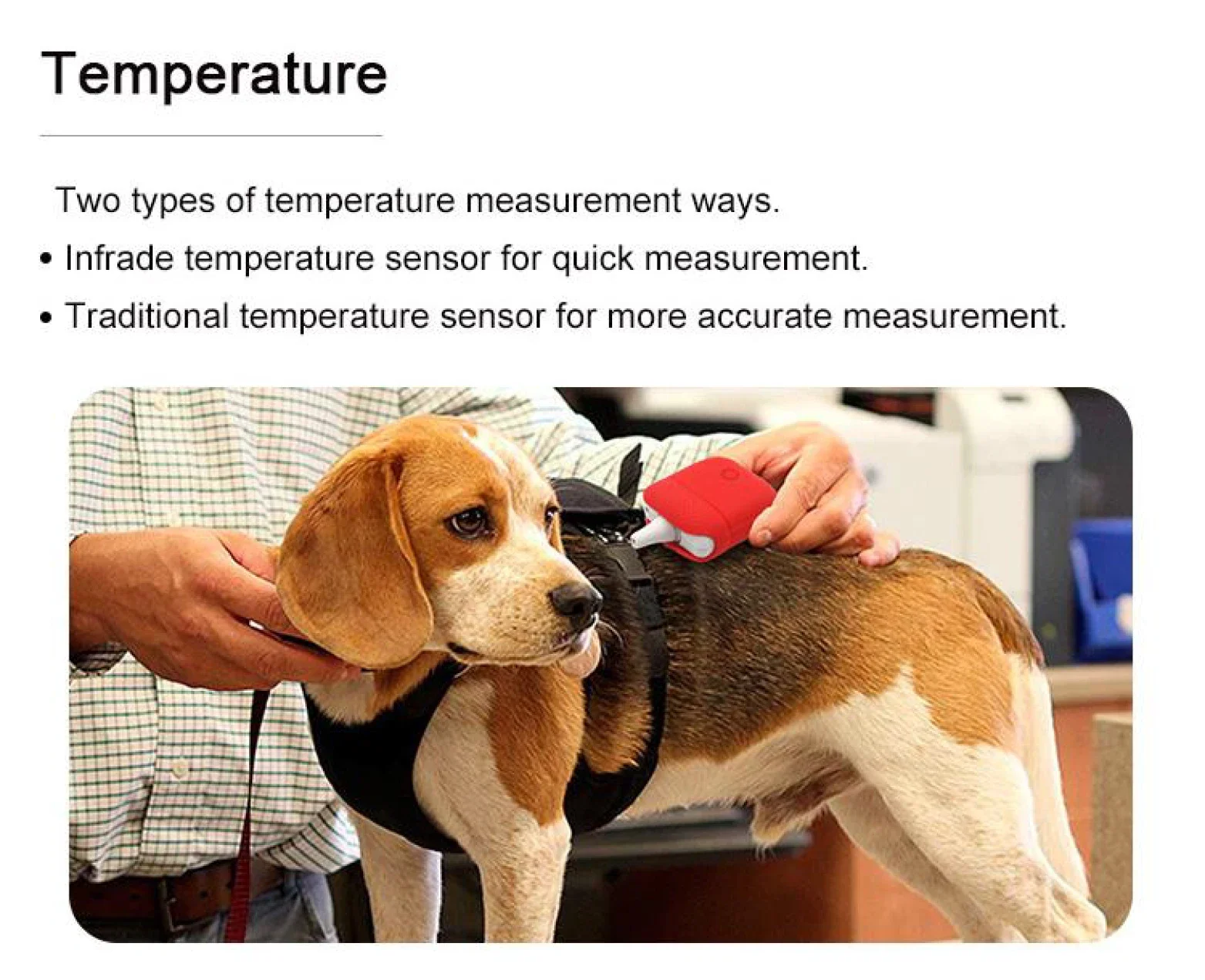 Temperature

Two types of temperature measurement ways.

• Infrade temperature sensor for quick measurement.

• Traditional temperature sensor for more accurate measurement.